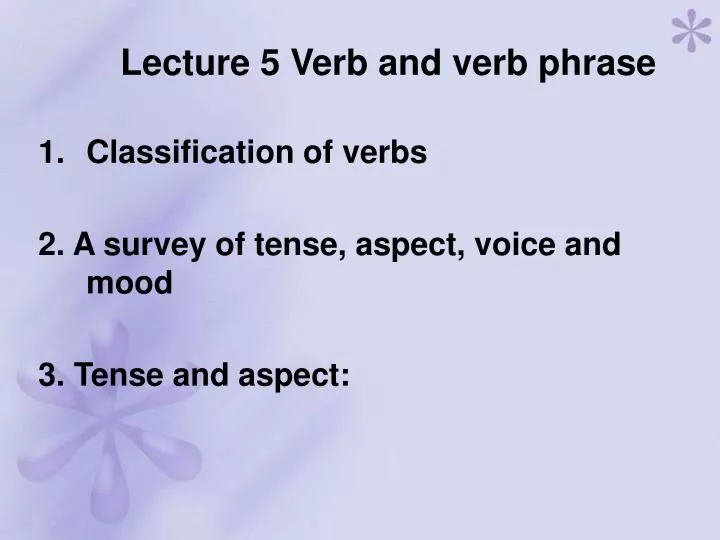 Lecture 5 Verb and verb phrase

1. Classification of verbs

2. A survey of tense, aspect, voice and mood

3. Tense and aspect: